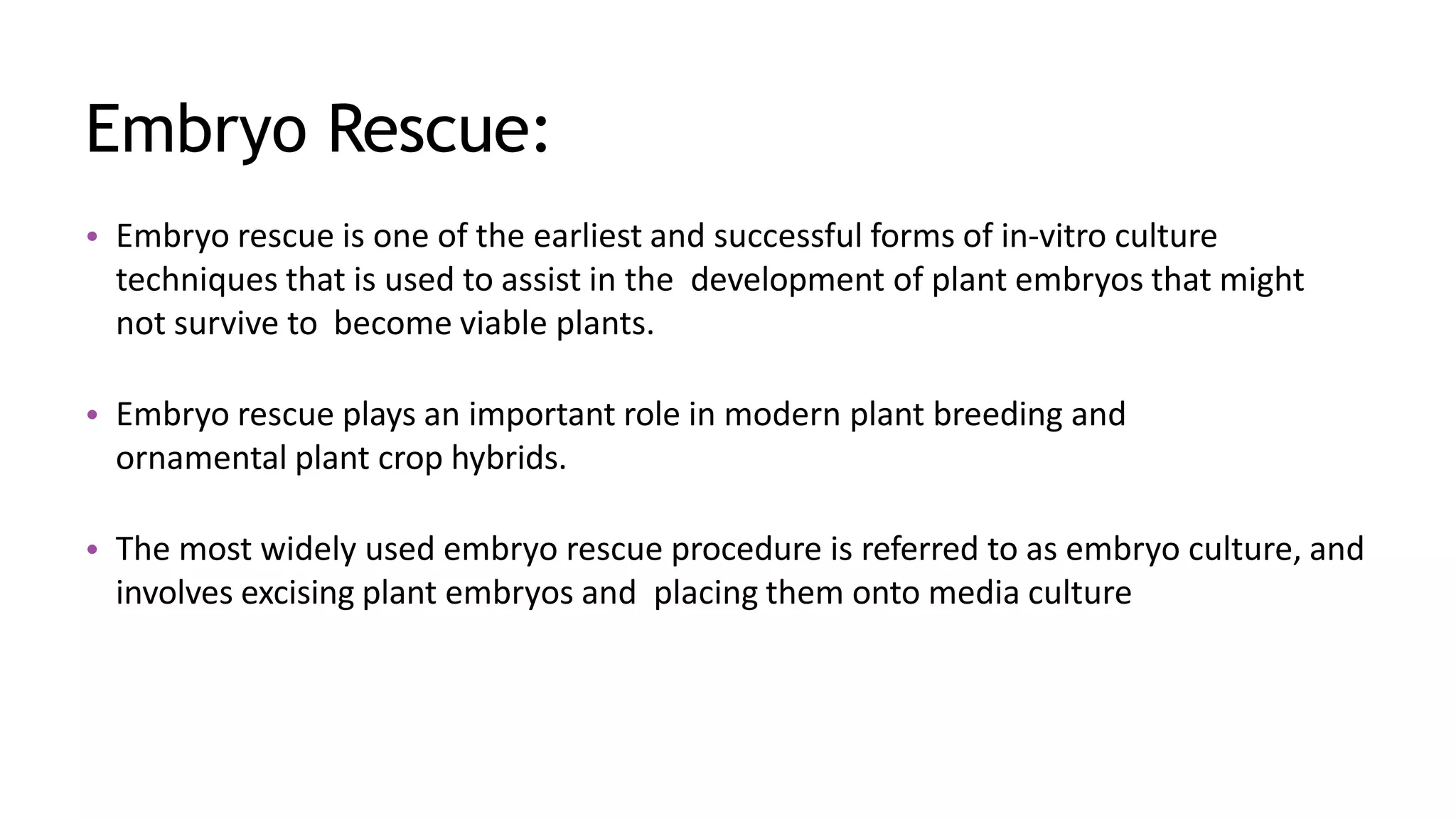 Embryo Rescue:

• Embryo rescue is one of the earliest and successful forms of in-vitro culture techniques that is used to assist in the development of plant embryos that might not survive to become viable plants.

• Embryo rescue plays an important role in modern plant breeding and ornamental plant crop hybrids.

• The most widely used embryo rescue procedure is referred to as embryo culture, and involves excising plant embryos and placing them onto media culture